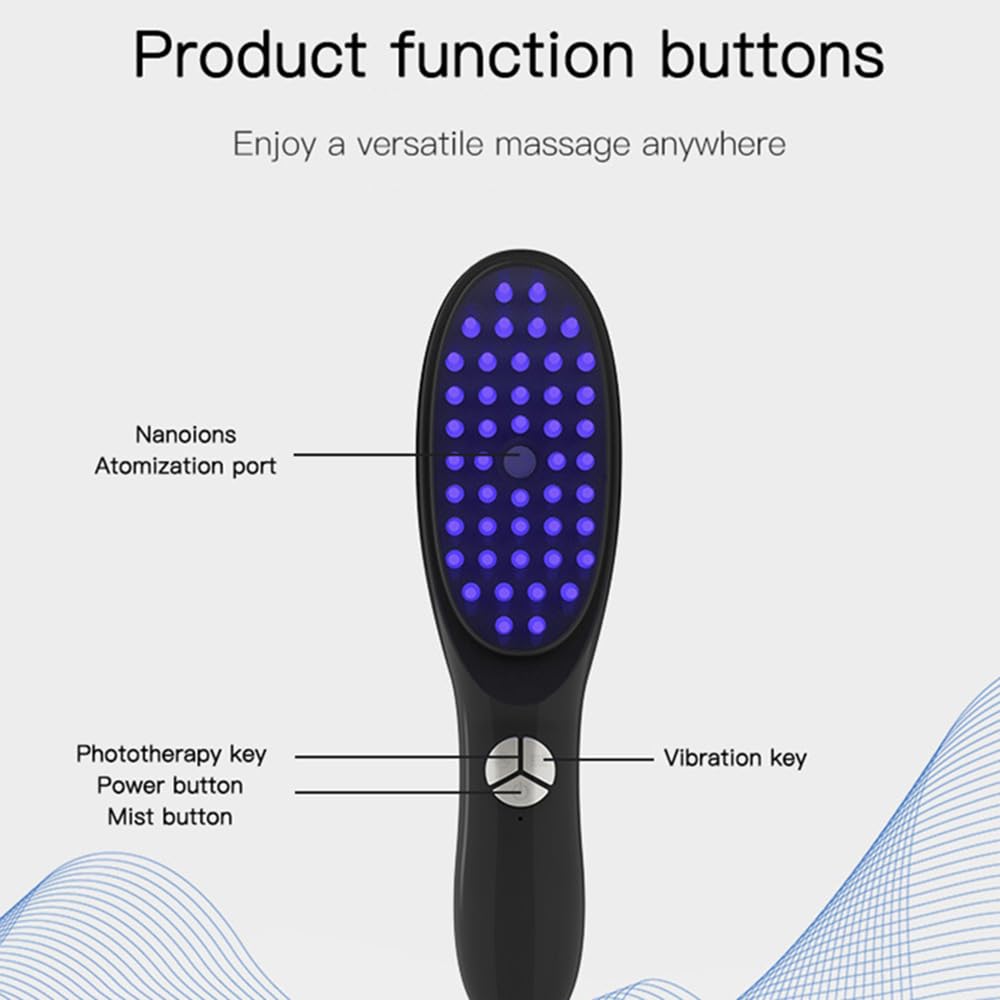 Product function buttons

Enjoy a versatile massage anywhere

Nanoions
Atomization port

Phototherapy key
Power button
Mist button

Vibration key